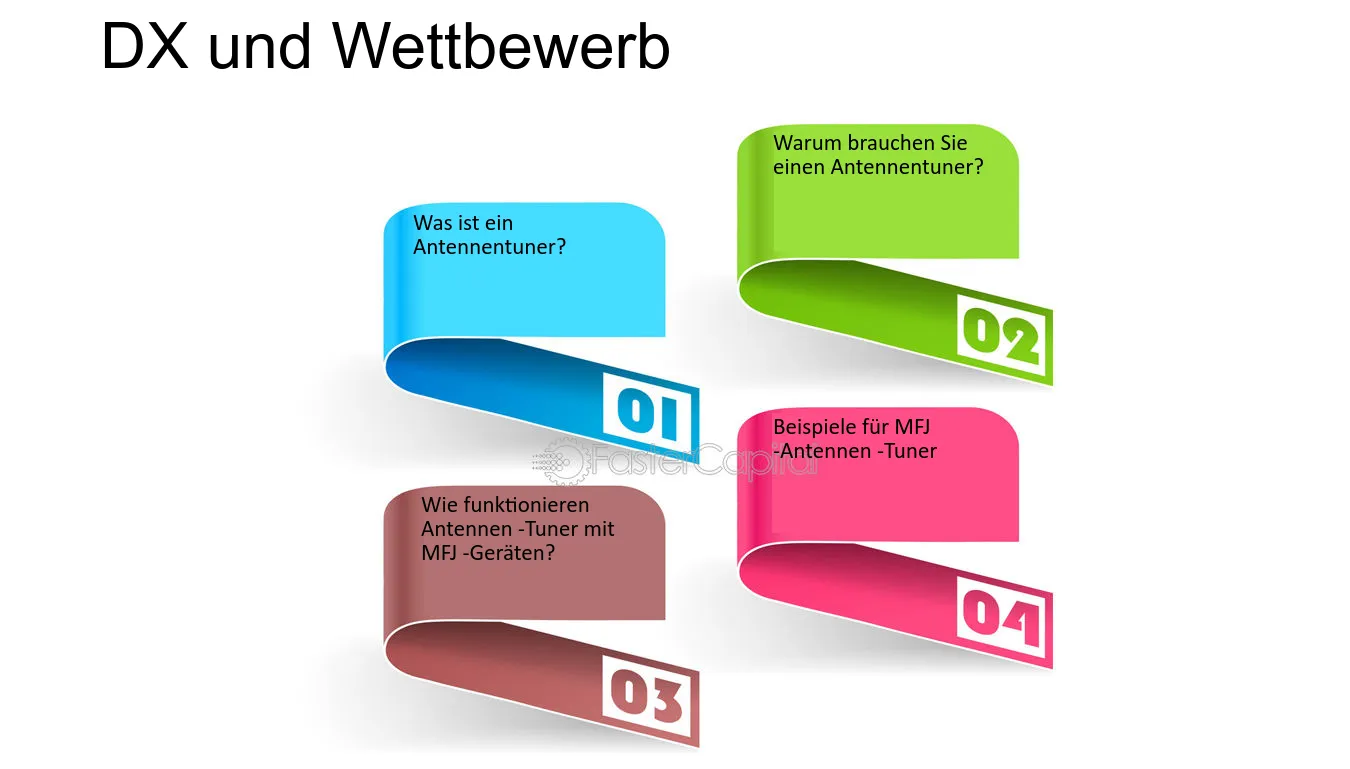 DX und Wettbewerb

Was ist ein Antennentuner?

01

Warum brauchen Sie einen Antennentuner?

02

Wie funktionieren Antennen -Tuner mit MFJ -Geräten?

03

Beispiele für MFJ -Antennen -Tuner

04

FasterCapital